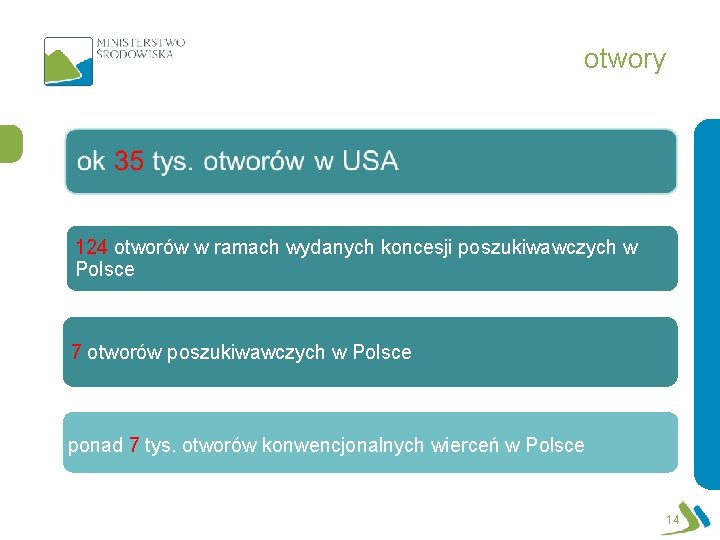 MINISTERSTWO
ŚRODOWISKA

otwory

ok 35 tys. otworów w USA

124 otworów w ramach wydanych koncesji poszukiwawczych w Polsce

7 otworów poszukiwawczych w Polsce

ponad 7 tys. otworów konwencjonalnych wierceń w Polsce

14